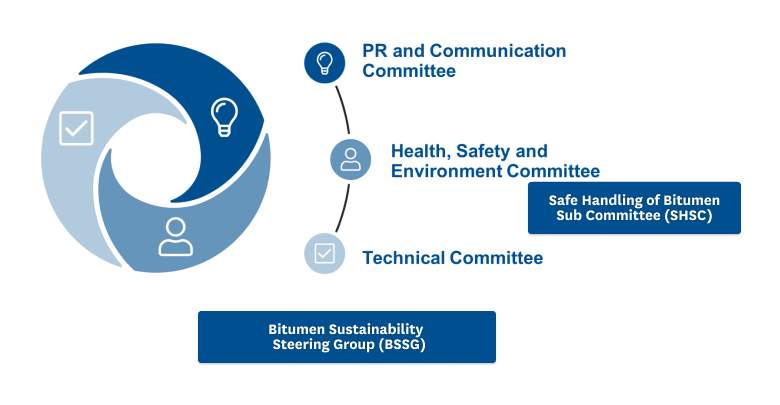 PR and Communication Committee

Health, Safety and Environment Committee

Safe Handling of Bitumen Sub Committee (SHSC)

Technical Committee

Bitumen Sustainability Steering Group (BSSG)